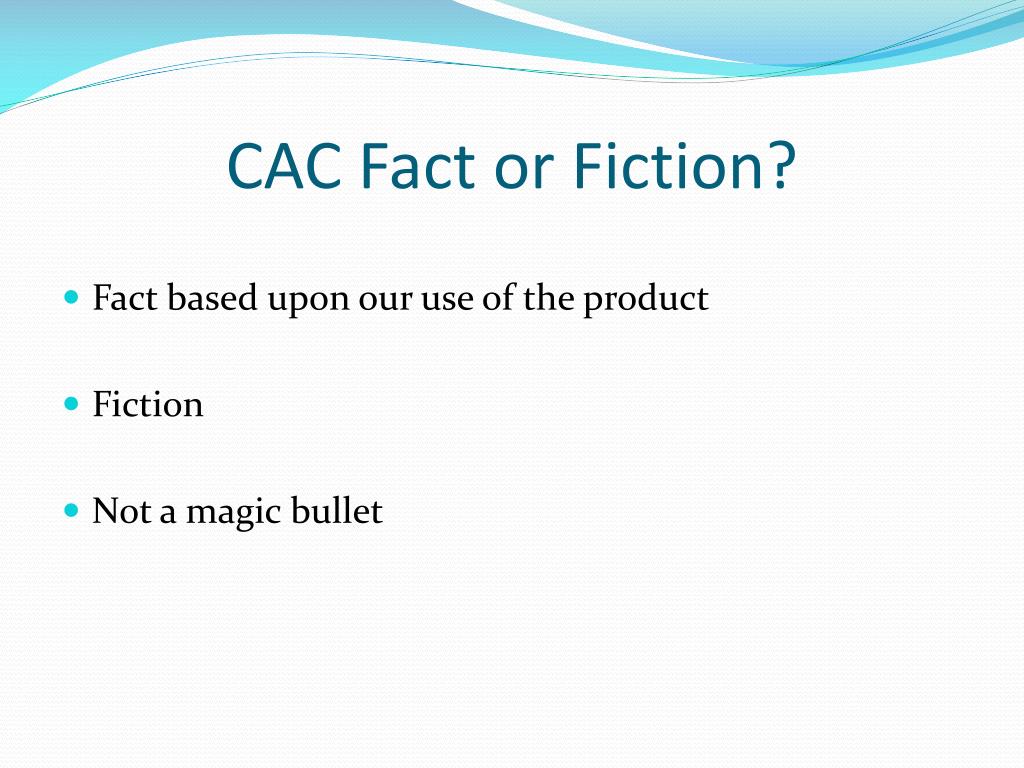 CAC Fact or Fiction?

Fact based upon our use of the product

Fiction

Not a magic bullet